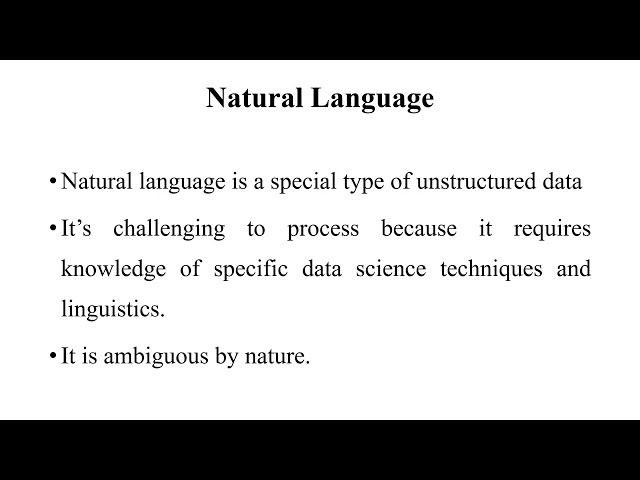 Natural Language

• Natural language is a special type of unstructured data

• It’s challenging to process because it requires knowledge of specific data science techniques and linguistics.

• It is ambiguous by nature.